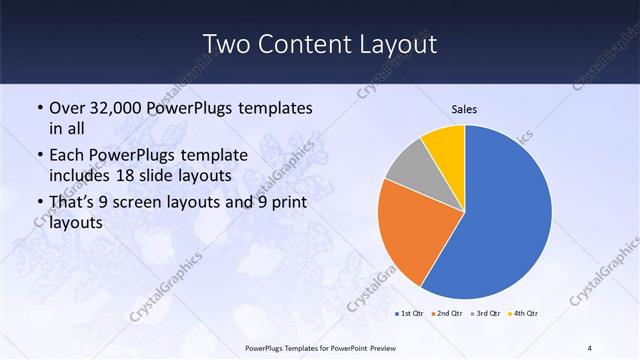 Two Content Layout

• Over 32,000 PowerPlugs templates in all
• Each PowerPlugs template includes 18 slide layouts
• That's 9 screen layouts and 9 print layouts

Sales

1st Qtr 2nd Qtr 3rd Qtr 4th Qtr

CrystalGraphics

PowerPlugs Templates for PowerPoint Preview

4